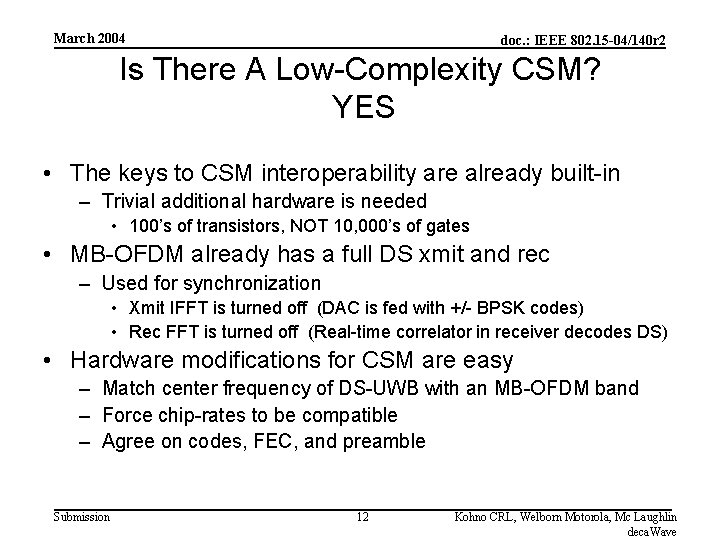 March 2004

doc.: IEEE 802.15-04/140r2

Is There A Low-Complexity CSM?
YES

• The keys to CSM interoperability are already built-in
– Trivial additional hardware is needed
• 100's of transistors, NOT 10,000's of gates
• MB-OFDM already has a full DS xmit and rec
– Used for synchronization
• Xmit IFFT is turned off (DAC is fed with +/- BPSK codes)
• Rec FFT is turned off (Real-time correlator in receiver decodes DS)
• Hardware modifications for CSM are easy
– Match center frequency of DS-UWB with an MB-OFDM band
– Force chip-rates to be compatible
– Agree on codes, FEC, and preamble

Submission

12

Kohno CRL, Welborn Motorola, Mc Laughlin decaWave